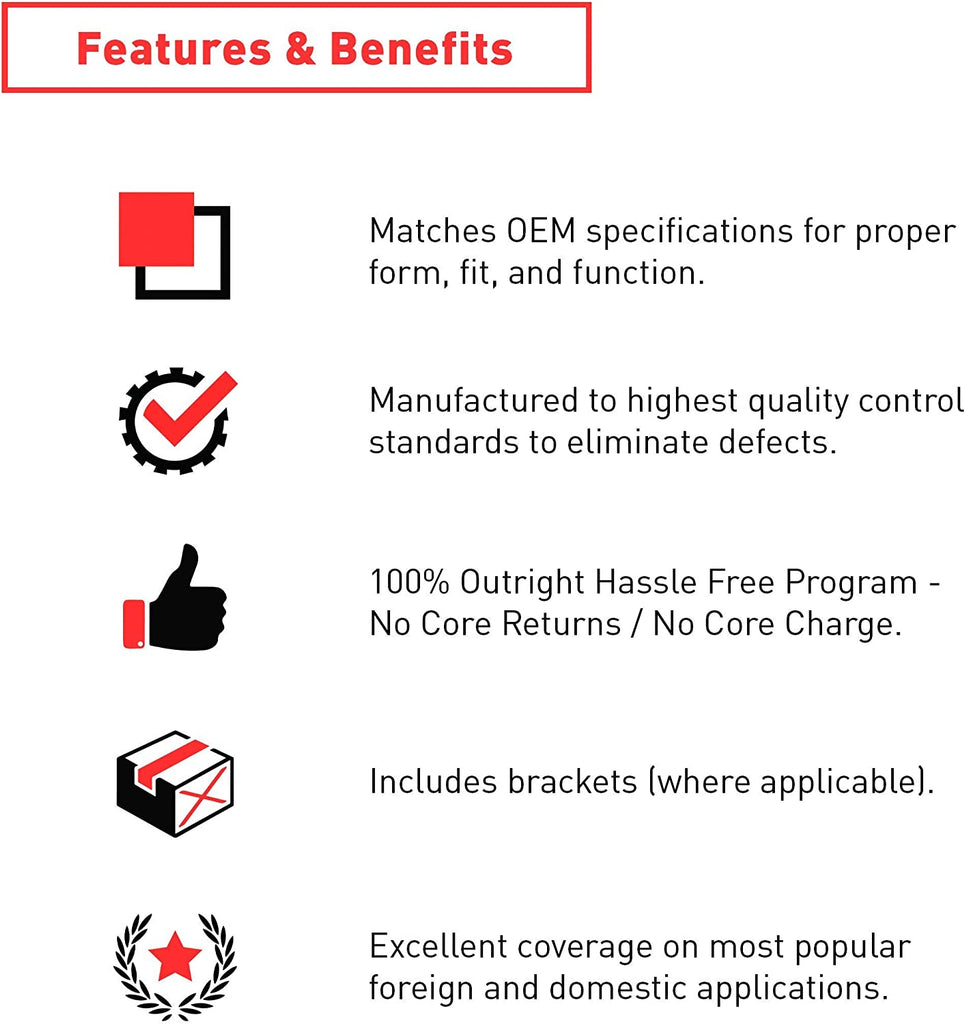 Features & Benefits

Matches OEM specifications for proper form, fit, and function.

Manufactured to highest quality control standards to eliminate defects.

100% Outright Hassle Free Program - No Core Returns / No Core Charge.

Includes brackets (where applicable).

Excellent coverage on most popular foreign and domestic applications.